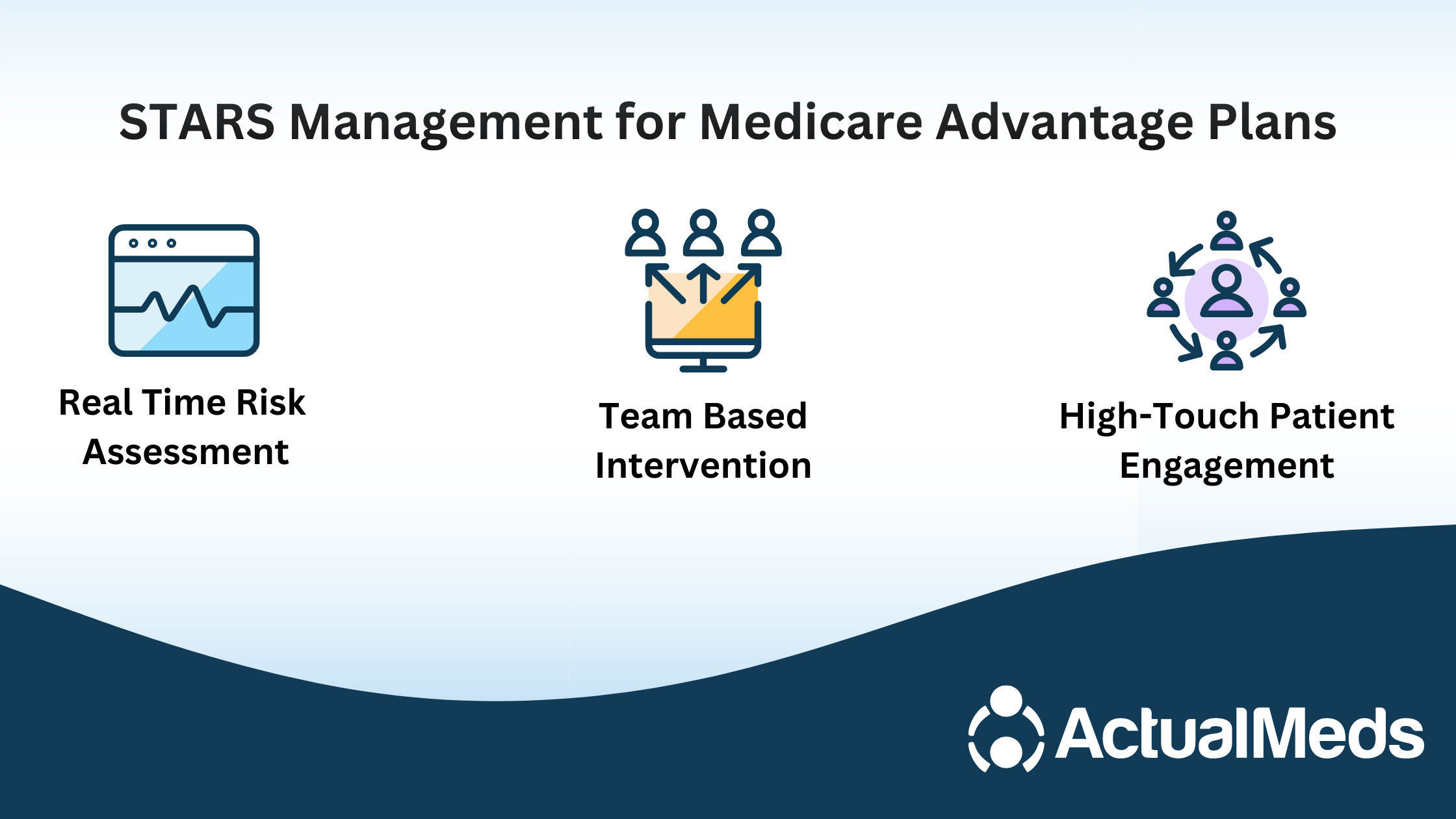 STARS Management for Medicare Advantage Plans

Real Time Risk Assessment

Team Based Intervention

High-Touch Patient Engagement

ActualMeds